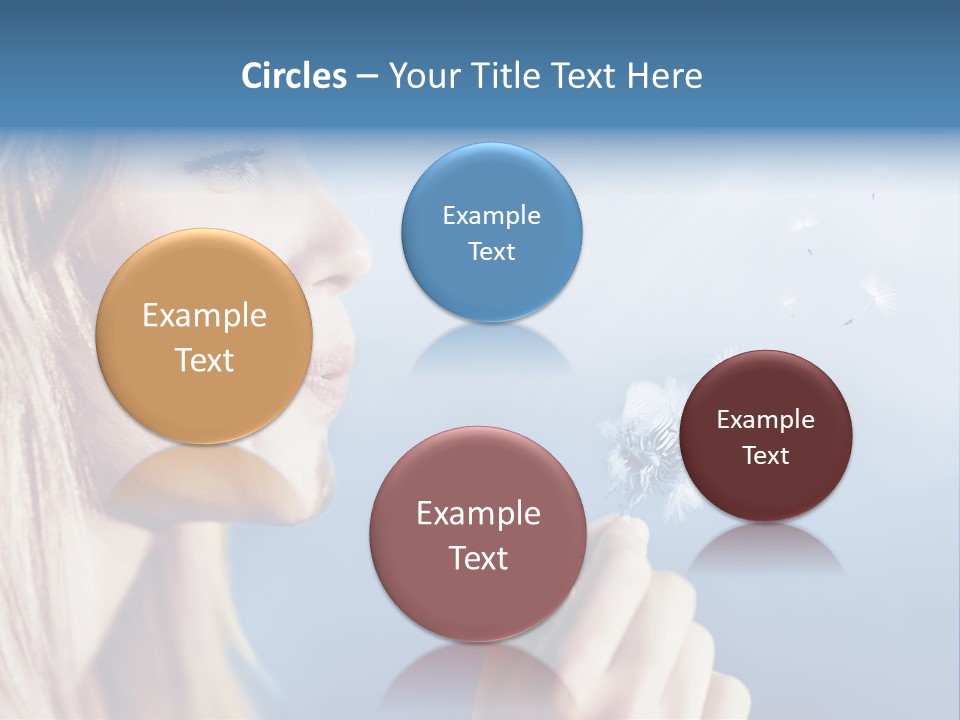 Circles – Your Title Text Here

Example Text

Example Text

Example Text

Example Text